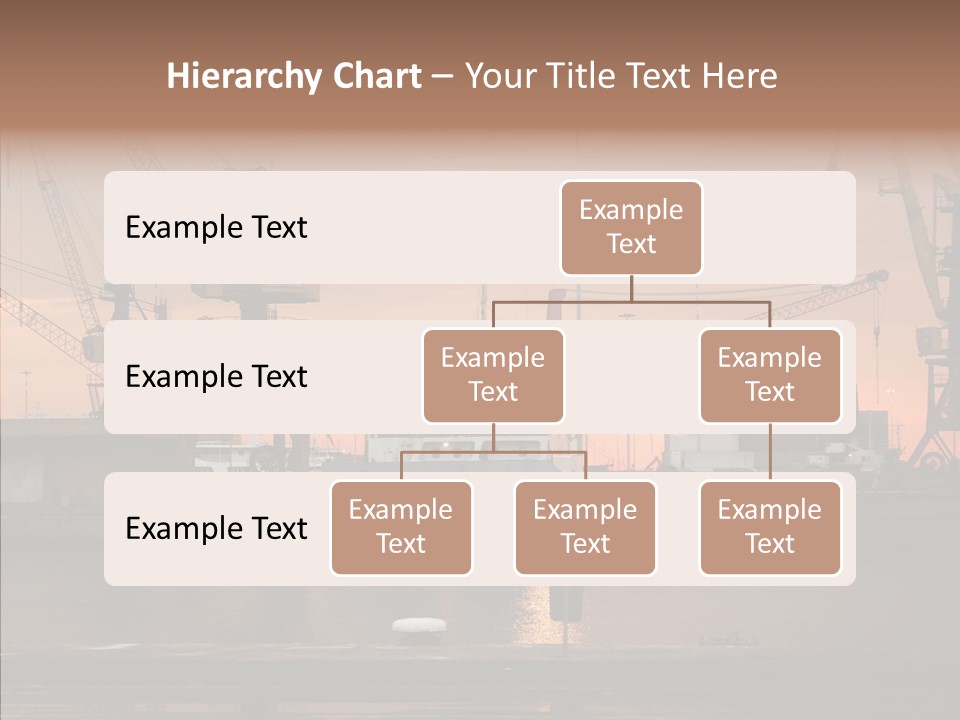 Hierarchy Chart – Your Title Text Here

Example Text

Example Text

Example Text

Example Text

Example Text

Example Text

Example Text

Example Text

Example Text